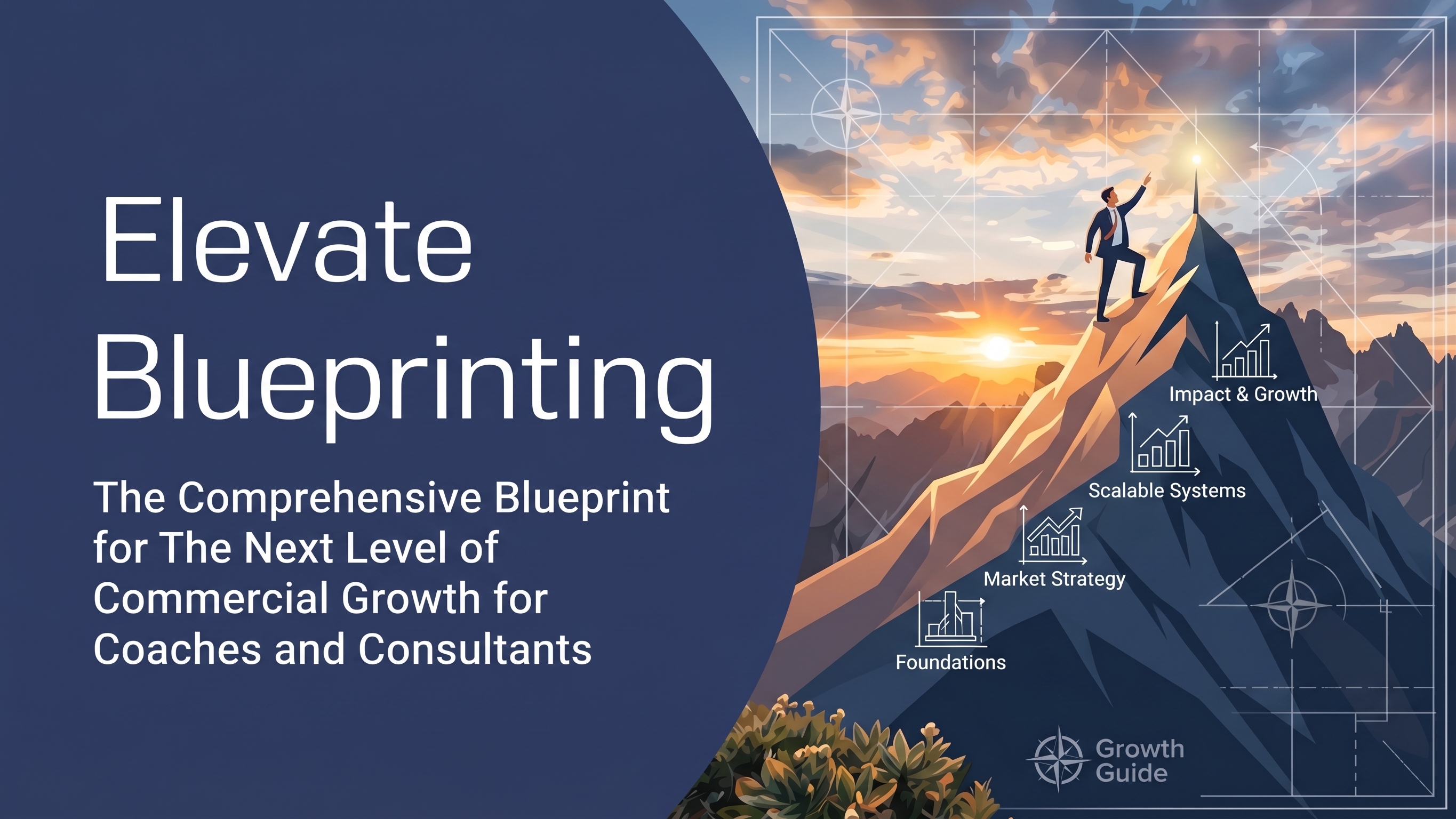 Elevate Blueprinting

The Comprehensive Blueprint for The Next Level of Commercial Growth for Coaches and Consultants

Impact & Growth

Scalable Systems

Market Strategy

Foundations

Growth Guide